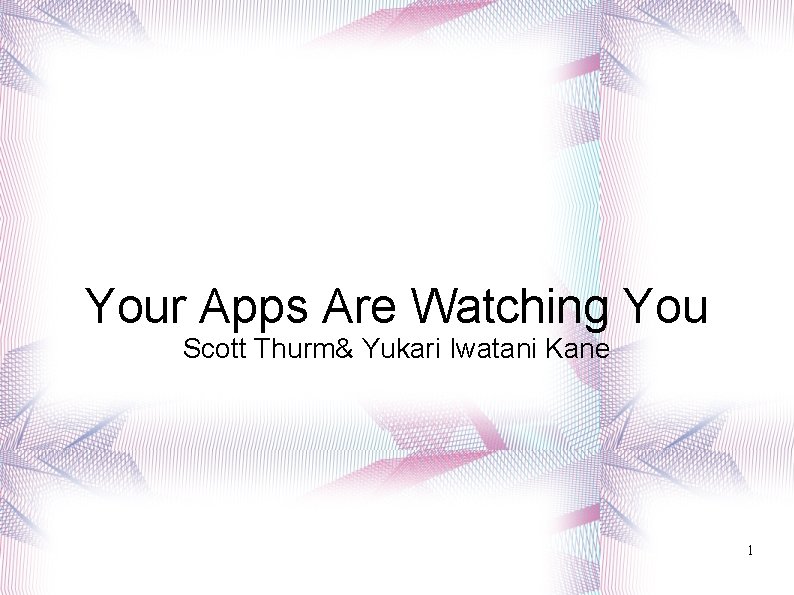 Your Apps Are Watching You

Scott Thurm& Yukari Iwatani Kane

1